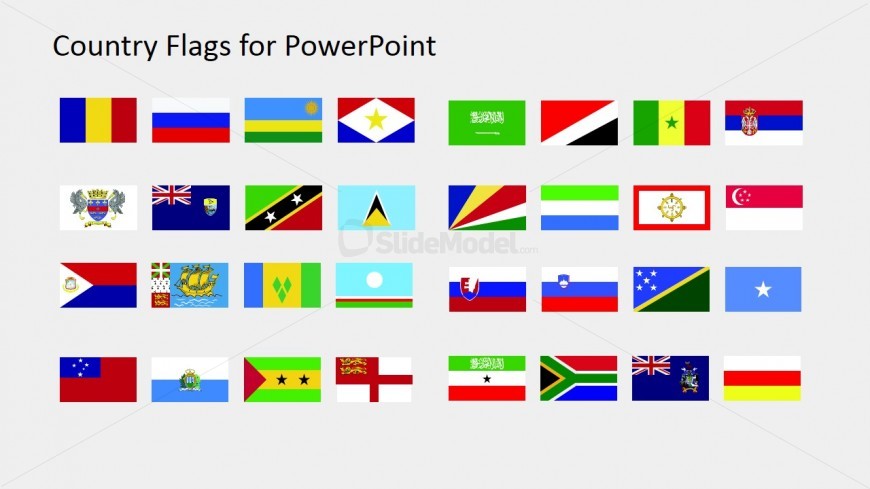 Country Flags for PowerPoint

SlideModel.com